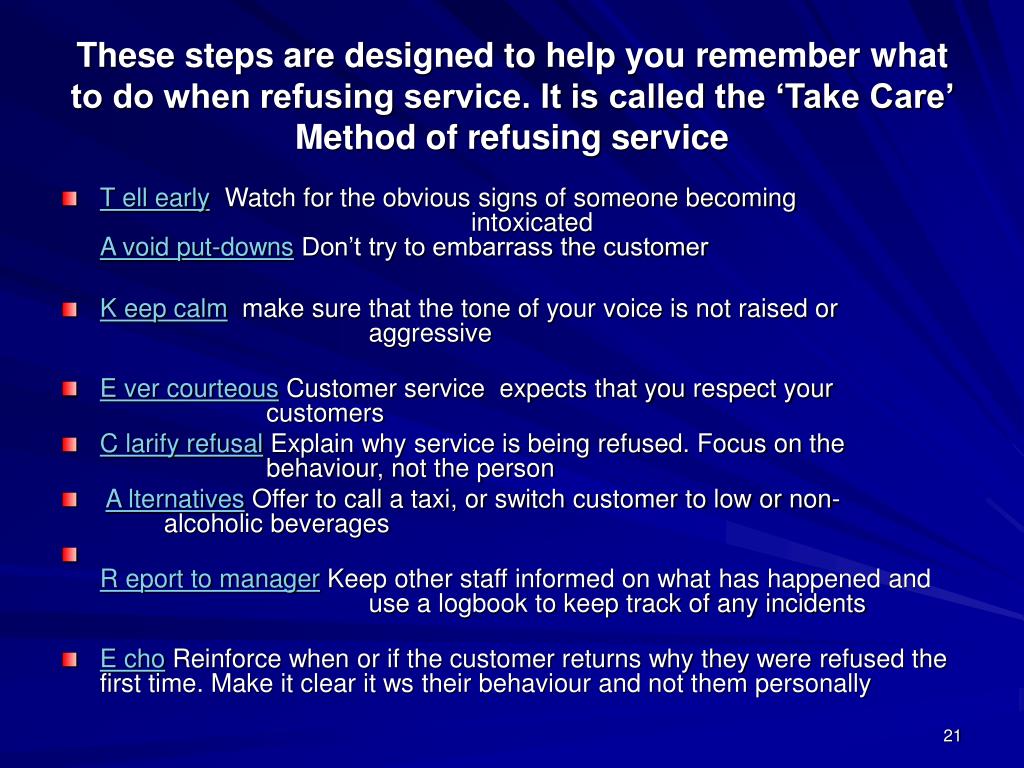 These steps are designed to help you remember what to do when refusing service. It is called the ‘Take Care’ Method of refusing service

T ell early Watch for the obvious signs of someone becoming intoxicated
A void put-downs Don’t try to embarrass the customer

K eep calm make sure that the tone of your voice is not raised or aggressive

E ver courteous Customer service expects that you respect your customers
C larify refusal Explain why service is being refused. Focus on the behaviour, not the person
A lternatives Offer to call a taxi, or switch customer to low or non-alcoholic beverages

R eport to manager Keep other staff informed on what has happened and use a logbook to keep track of any incidents

E cho Reinforce when or if the customer returns why they were refused the first time. Make it clear it ws their behaviour and not them personally

21